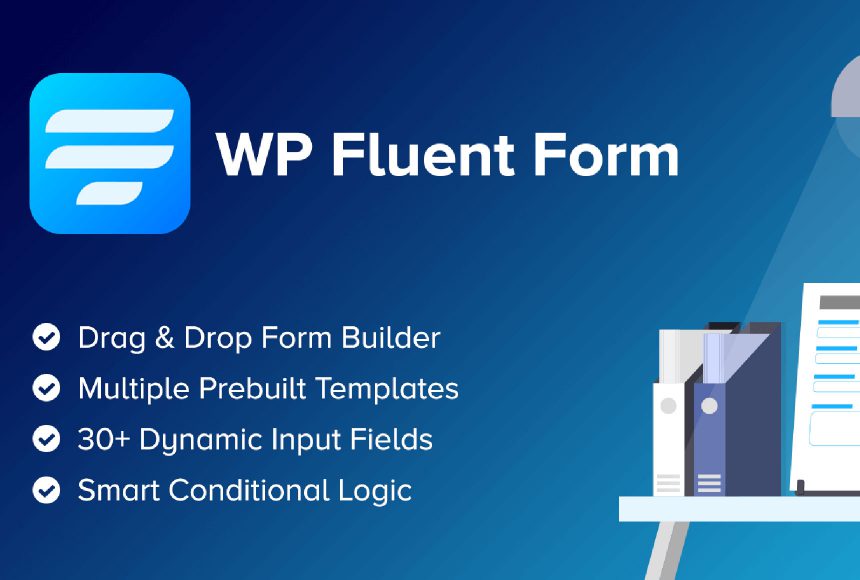 WP Fluent Form

Drag & Drop Form Builder
Multiple Prebuilt Templates
30+ Dynamic Input Fields
Smart Conditional Logic